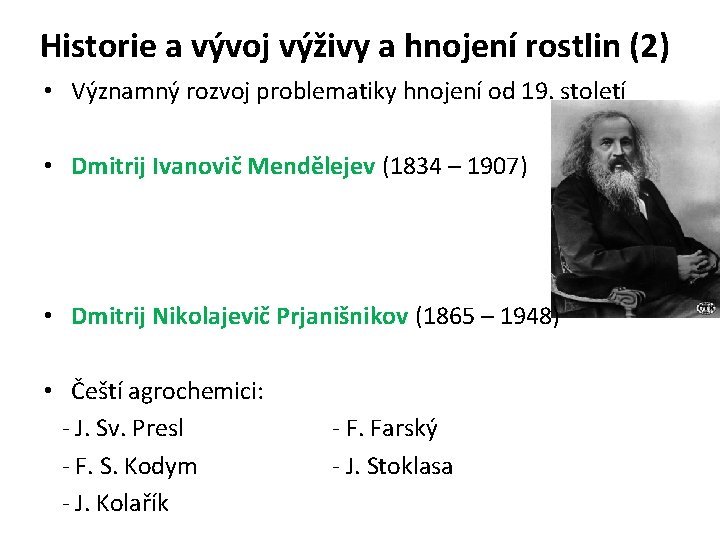 Historie a vývoj výživy a hnojení rostlin (2)

• Významný rozvoj problematiky hnojení od 19. století

• Dmitrij Ivanovič Mendělejev (1834 – 1907)

• Dmitrij Nikolajevič Prjanišnikov (1865 – 1948)

• Čeští agrochemici:

- J. Sv. Presl
- F. S. Kodym
- J. Kolařík

- F. Farský
- J. Stoklasa